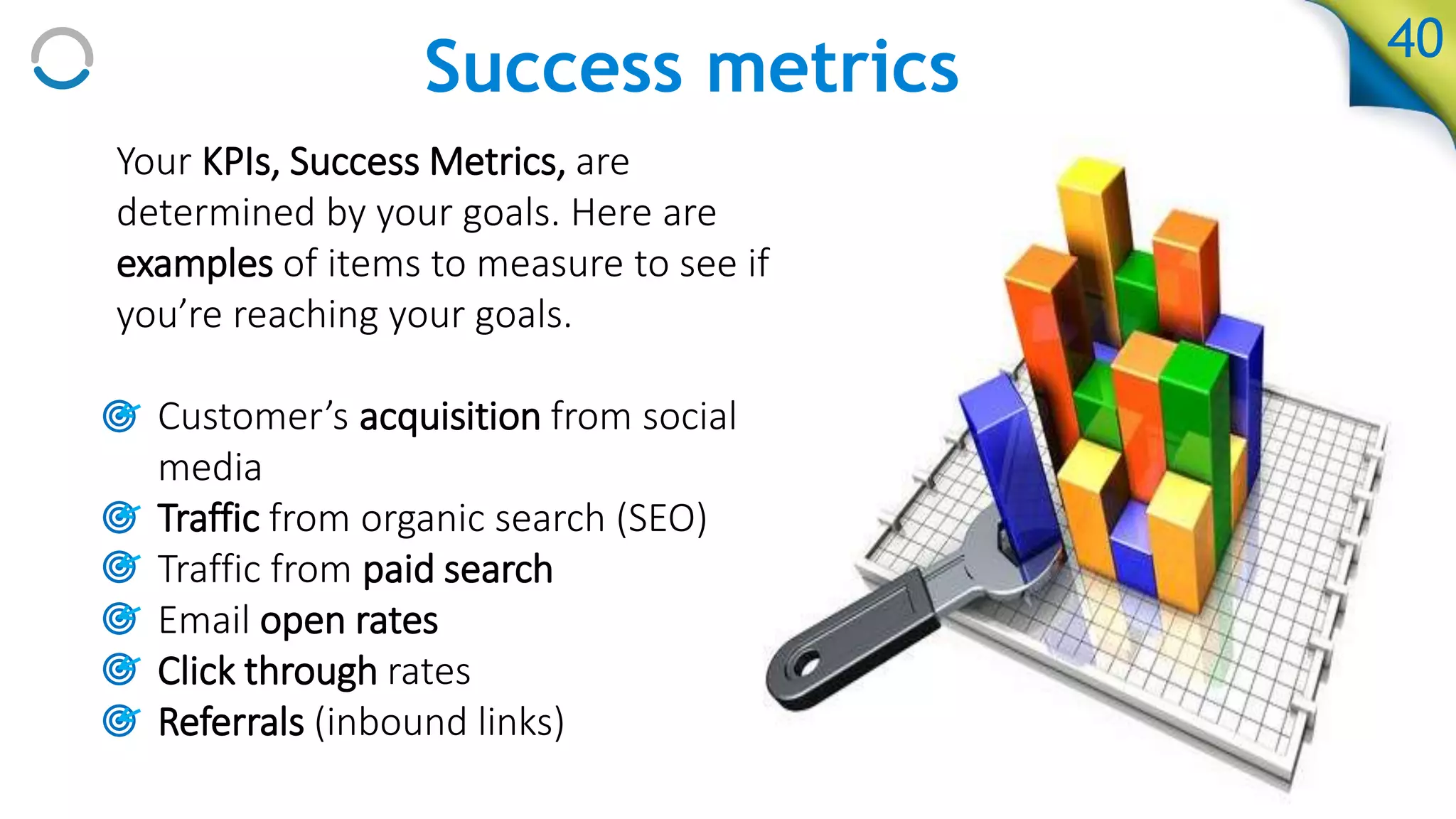 Success metrics

40

Your KPIs, Success Metrics, are determined by your goals. Here are examples of items to measure to see if you're reaching your goals.

Customer's acquisition from social media
Traffic from organic search (SEO)
Traffic from paid search
Email open rates
Click through rates
Referrals (inbound links)